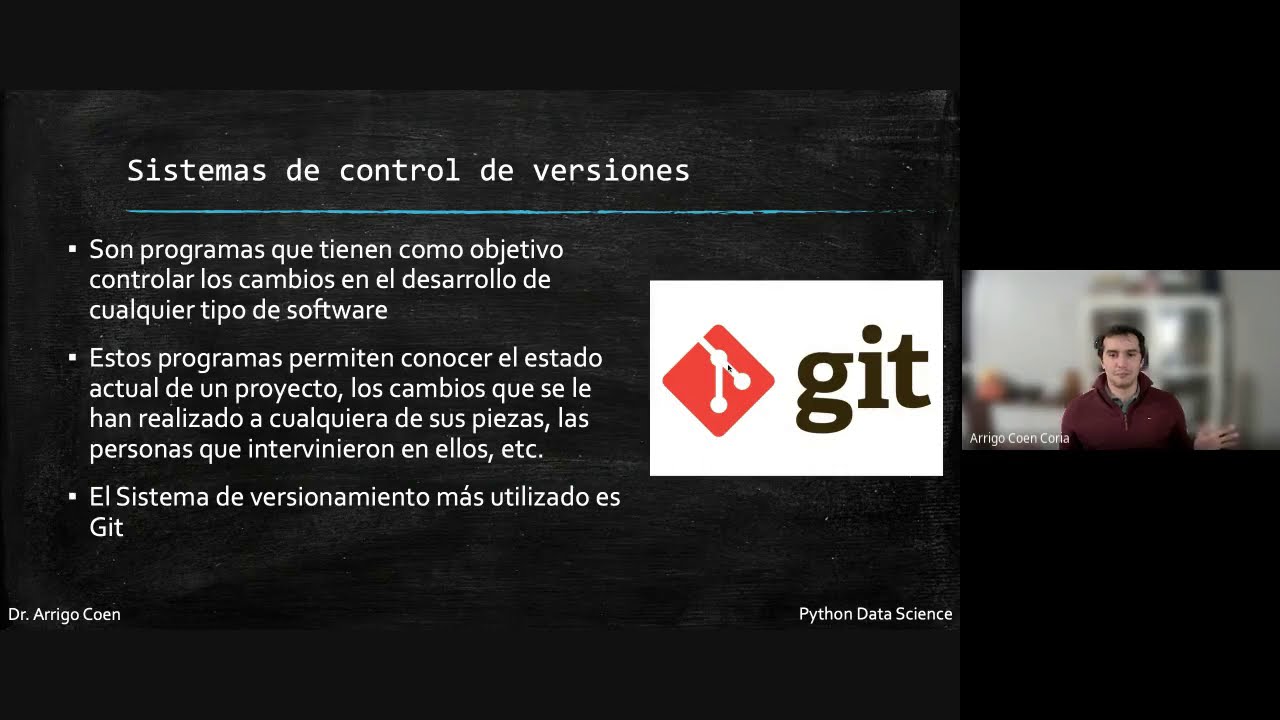 Sistemas de control de versiones

▪ Son programas que tienen como objetivo controlar los cambios en el desarrollo de cualquier tipo de software

▪ Estos programas permiten conocer el estado actual de un proyecto, los cambios que se le han realizado a cualquiera de sus piezas, las personas que intervinieron en ellos, etc.

▪ El Sistema de versionamiento más utilizado es Git

git

Arrigo Coen Coria

Dr. Arrigo Coen

Python Data Science